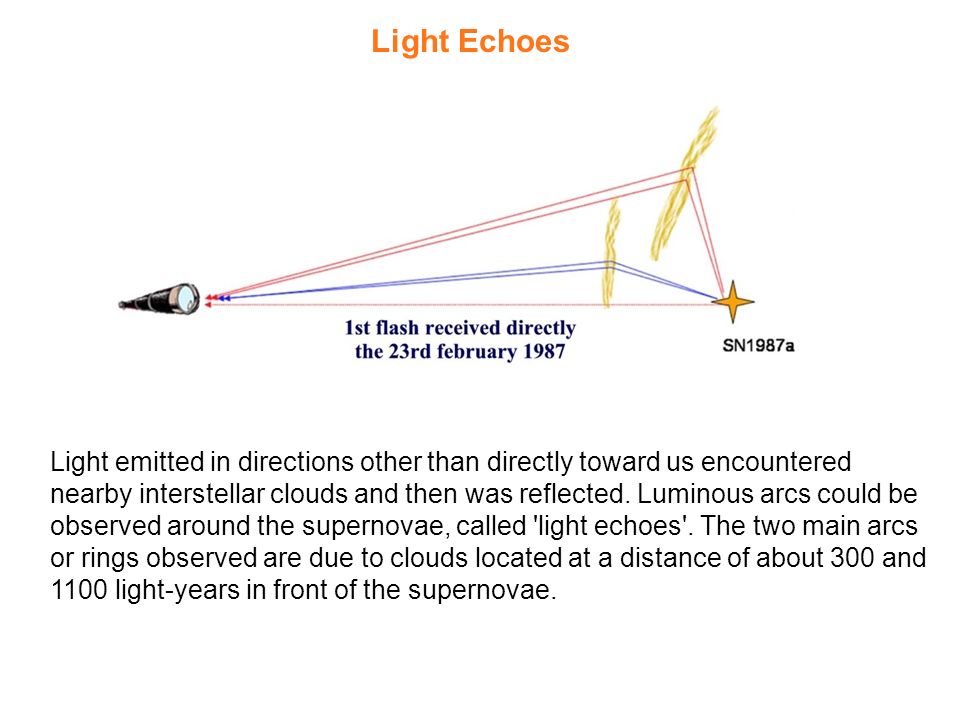 Light Echoes

1st flash received directly the 23rd february 1987

SN1987a

Light emitted in directions other than directly toward us encountered nearby interstellar clouds and then was reflected. Luminous arcs could be observed around the supernovae, called 'light echoes'. The two main arcs or rings observed are due to clouds located at a distance of about 300 and 1100 light-years in front of the supernovae.